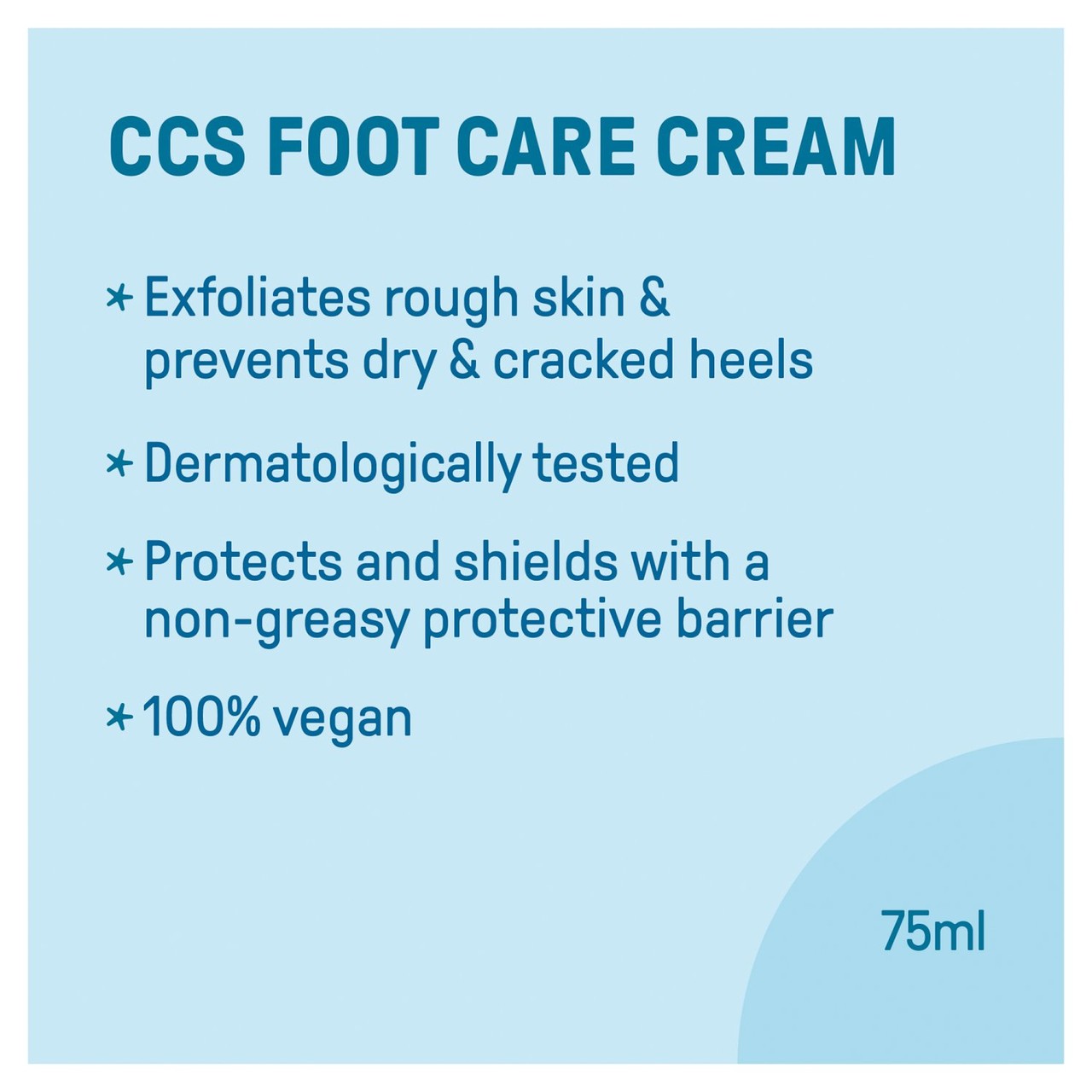 CCS FOOT CARE CREAM

* Exfoliates rough skin & prevents dry & cracked heels

* Dermatologically tested

* Protects and shields with a non-greasy protective barrier

* 100% vegan

75ml